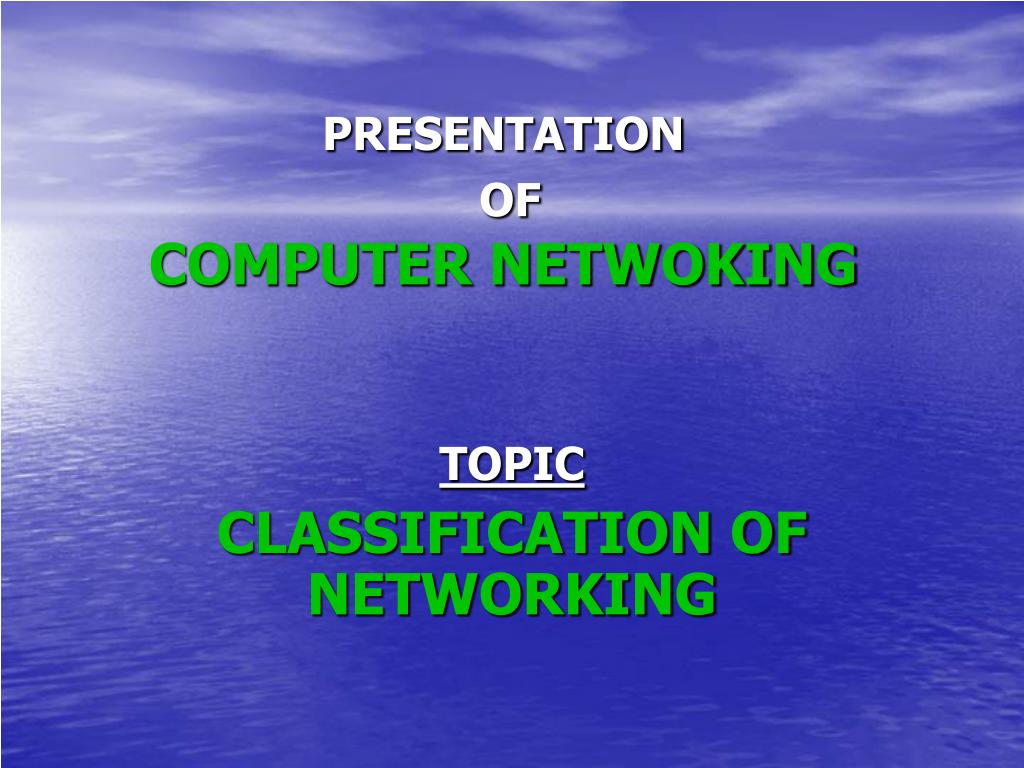 PRESENTATION
OF
COMPUTER NETWOKING

TOPIC
CLASSIFICATION OF NETWORKING